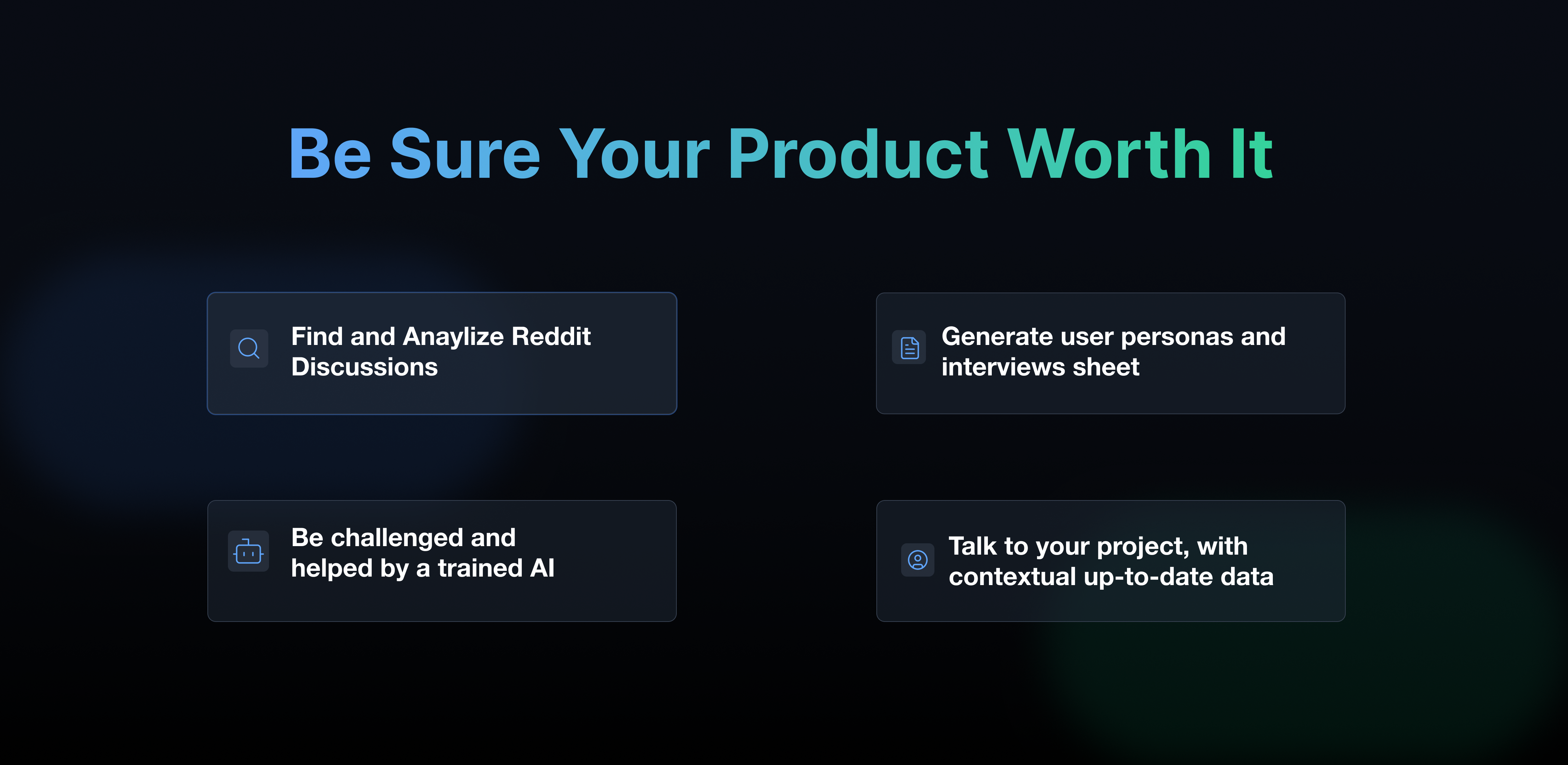 Be Sure Your Product Worth It

Find and Anaylize Reddit Discussions

Generate user personas and interviews sheet

Be challenged and helped by a trained AI

Talk to your project, with contextual up-to-date data